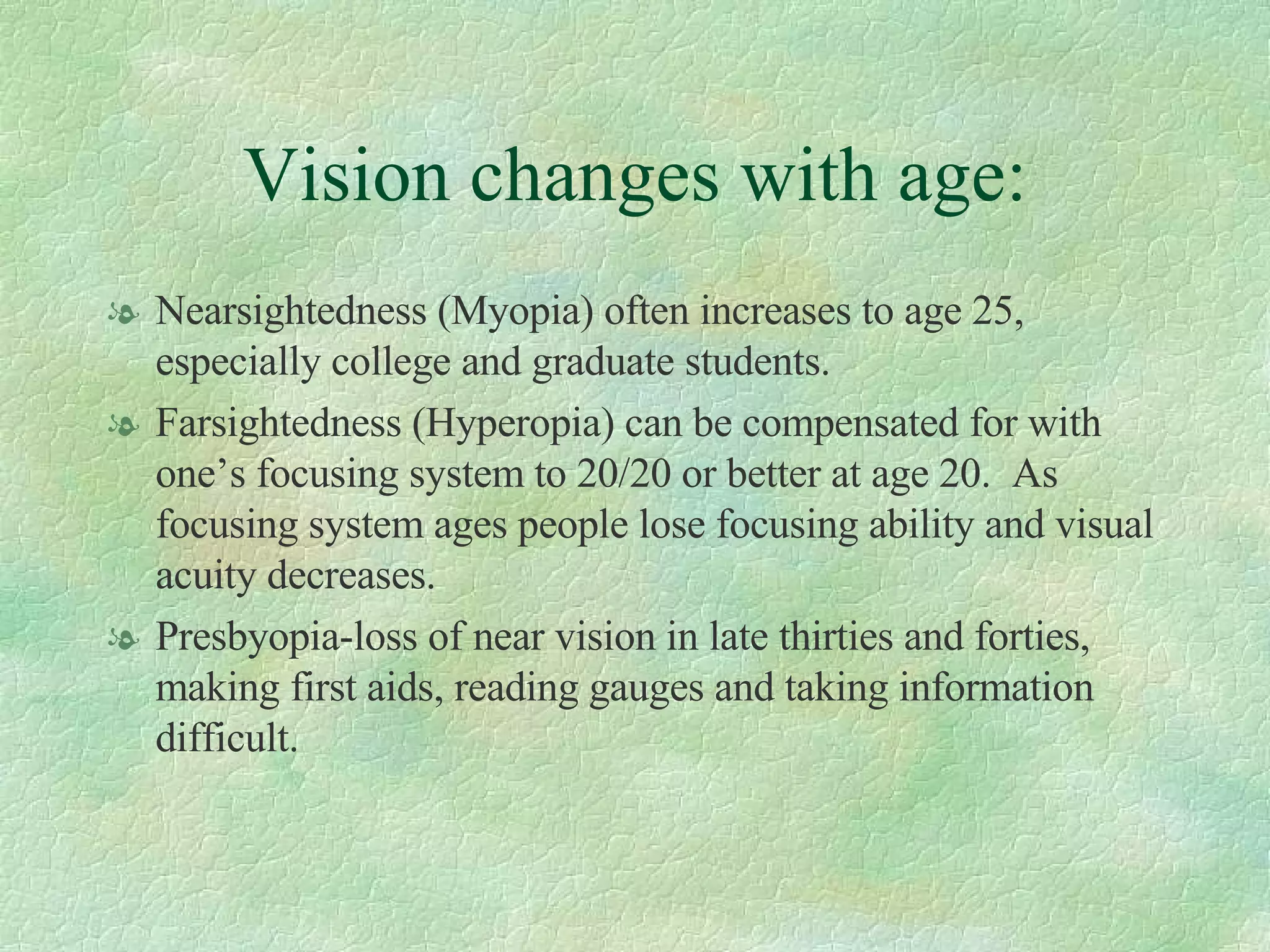 Vision changes with age:

Nearsightedness (Myopia) often increases to age 25, especially college and graduate students.

Farsightedness (Hyperopia) can be compensated for with one’s focusing system to 20/20 or better at age 20. As focusing system ages people lose focusing ability and visual acuity decreases.

Presbyopia-loss of near vision in late thirties and forties, making first aids, reading gauges and taking information difficult.